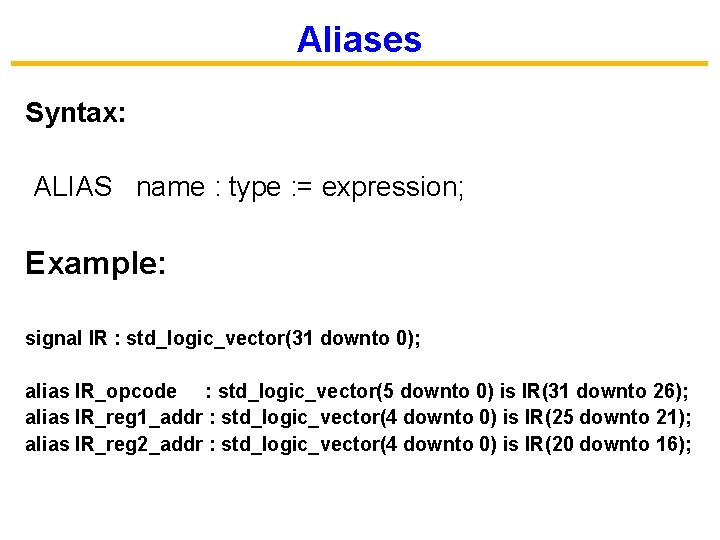 Aliases

Syntax:

ALIAS name : type := expression;

Example:

signal IR : std_logic_vector(31 downto 0);

alias IR_opcode : std_logic_vector(5 downto 0) is IR(31 downto 26);
alias IR_reg1_addr : std_logic_vector(4 downto 0) is IR(25 downto 21);
alias IR_reg2_addr : std_logic_vector(4 downto 0) is IR(20 downto 16);